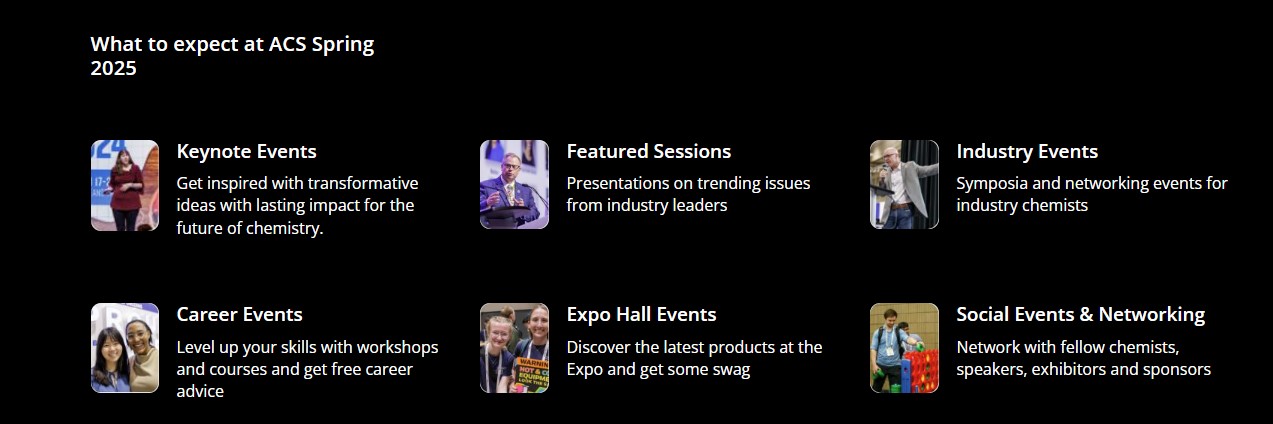 What to expect at ACS Spring 2025

Keynote Events
Get inspired with transformative ideas with lasting impact for the future of chemistry.

Featured Sessions
Presentations on trending issues from industry leaders

Industry Events
Symposia and networking events for industry chemists

Career Events
Level up your skills with workshops and courses and get free career advice

Expo Hall Events
Discover the latest products at the Expo and get some swag

Social Events & Networking
Network with fellow chemists, speakers, exhibitors and sponsors